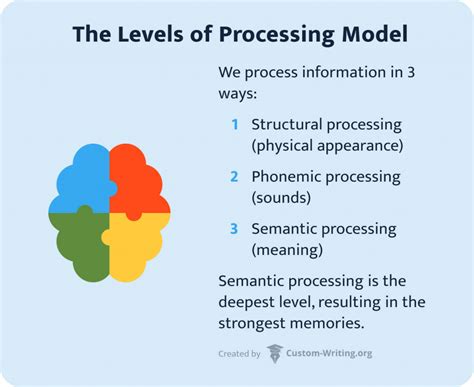 The Levels of Processing Model

We process information in 3 ways:

1 Structural processing (physical appearance)

2 Phonemic processing (sounds)

3 Semantic processing (meaning)

Semantic processing is the deepest level, resulting in the strongest memories.

Created by Custom-Writing.org